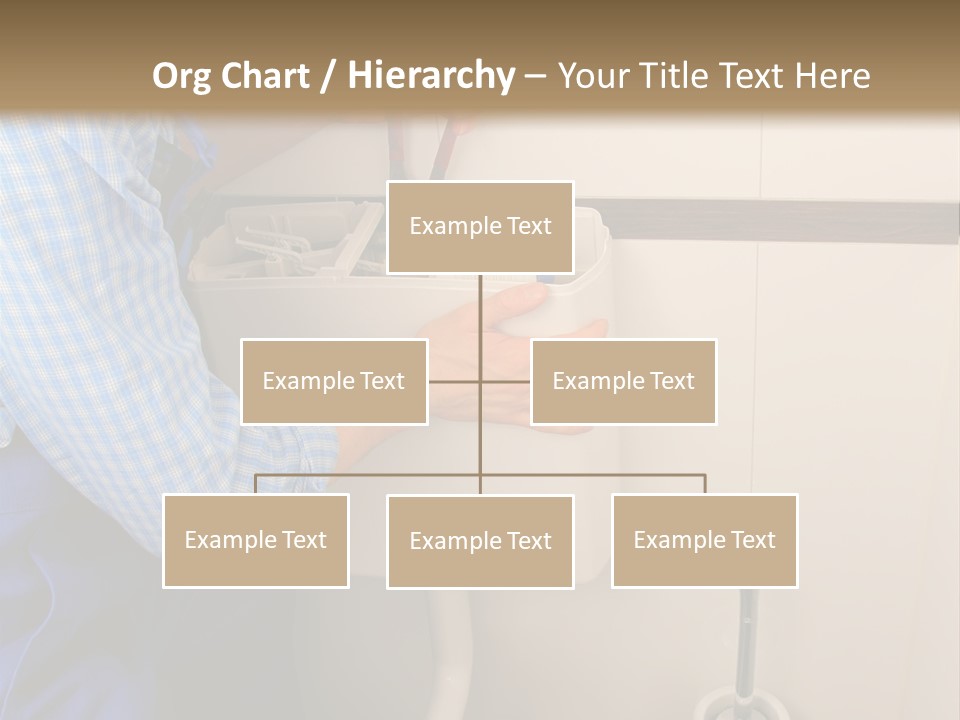 Org Chart / Hierarchy – Your Title Text Here

Example Text

Example Text

Example Text

Example Text

Example Text

Example Text